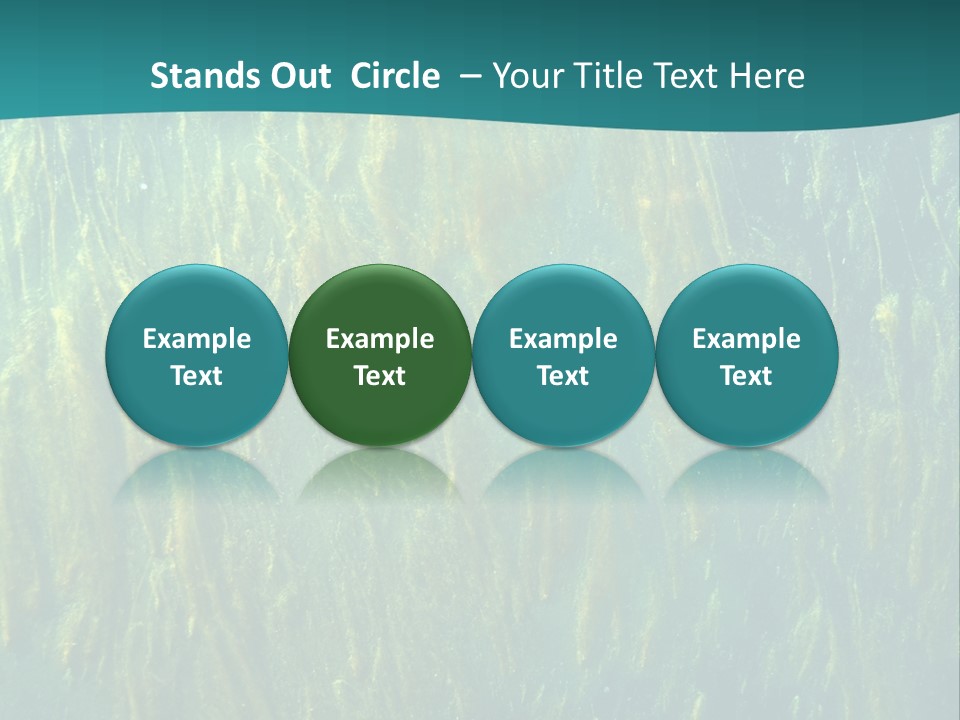 Stands Out Circle – Your Title Text Here

Example Text

Example Text

Example Text

Example Text